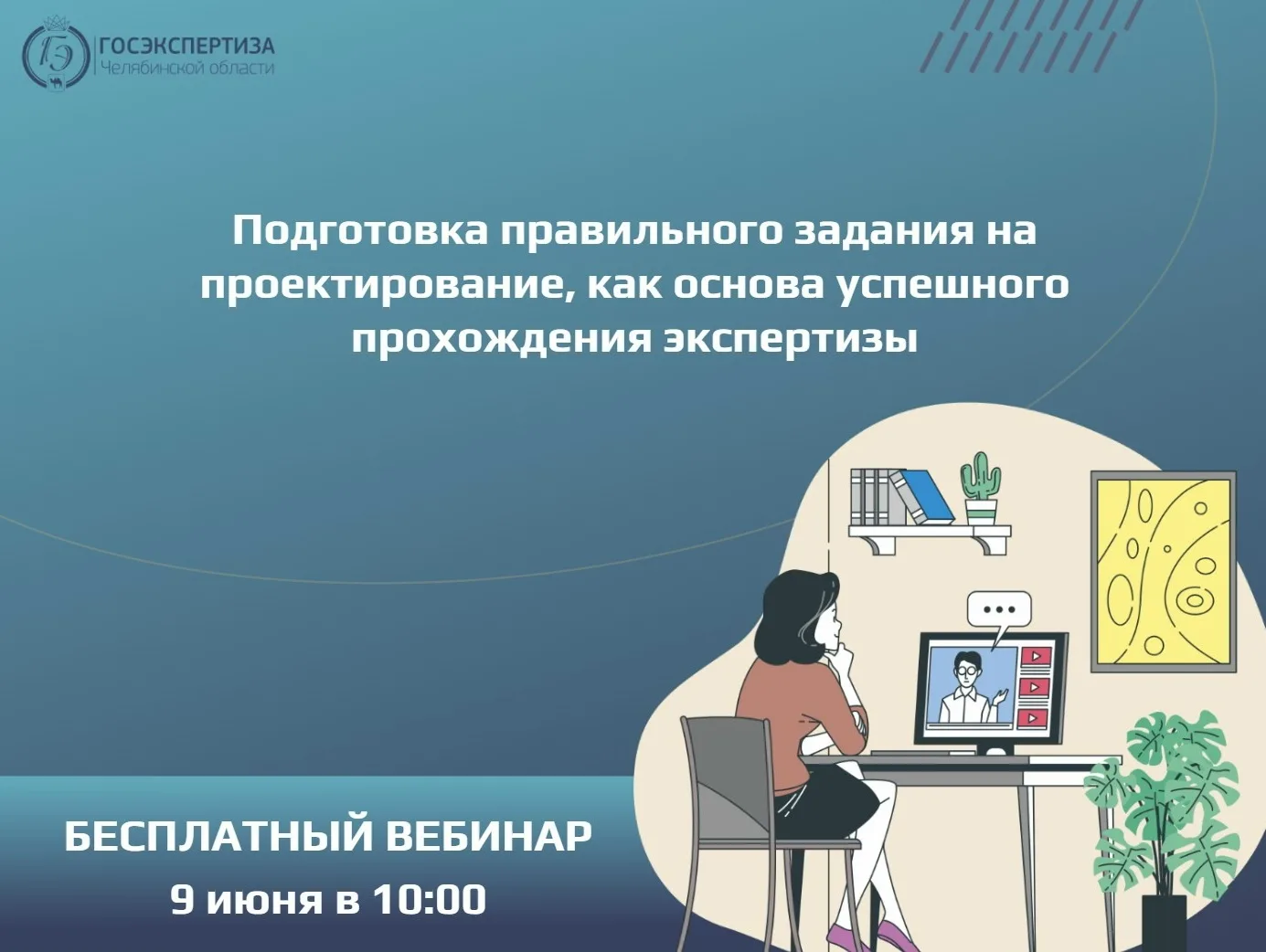 ГЭ ГОСЭКСПЕРТИЗА
Челябинской области

Подготовка правильного задания на проектирование, как основа успешного прохождения экспертизы

БЕСПЛАТНЫЙ ВЕБИНАР
9 июня в 10:00